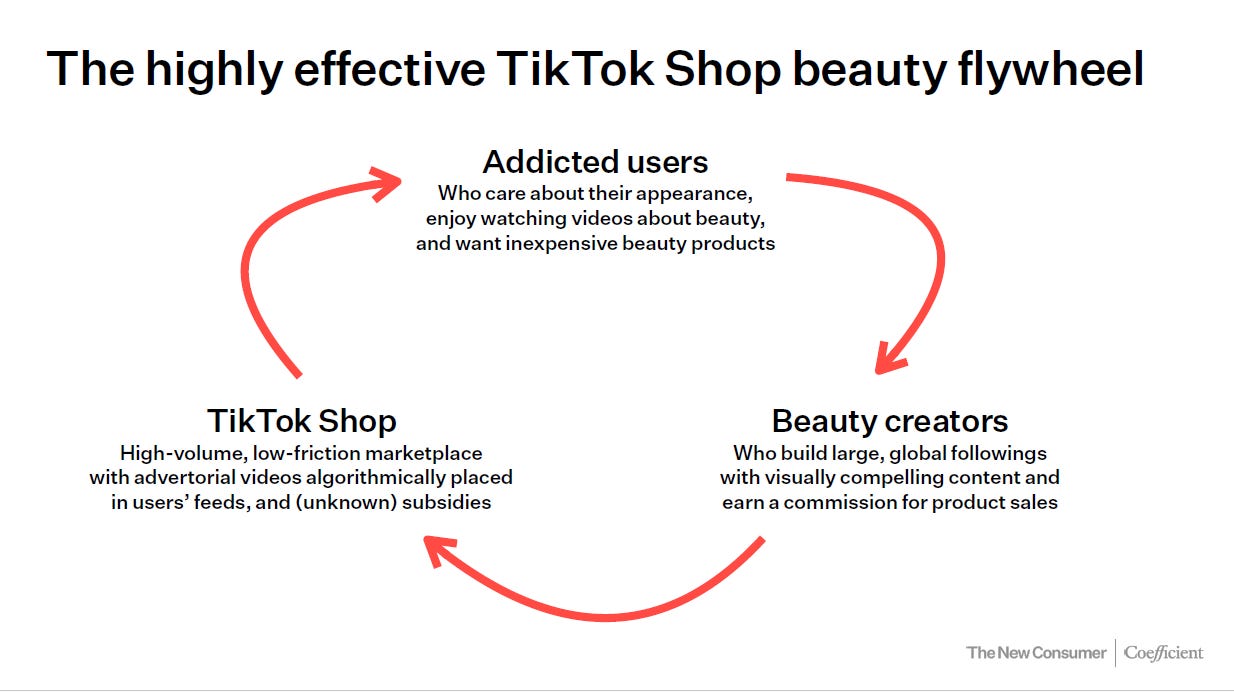 The highly effective TikTok Shop beauty flywheel

Addicted users
Who care about their appearance, enjoy watching videos about beauty, and want inexpensive beauty products

Beauty creators
Who build large, global followings with visually compelling content and earn a commission for product sales

TikTok Shop
High-volume, low-friction marketplace with advertorial videos algorithmically placed in users' feeds, and (unknown) subsidies

The New Consumer | Coefficient